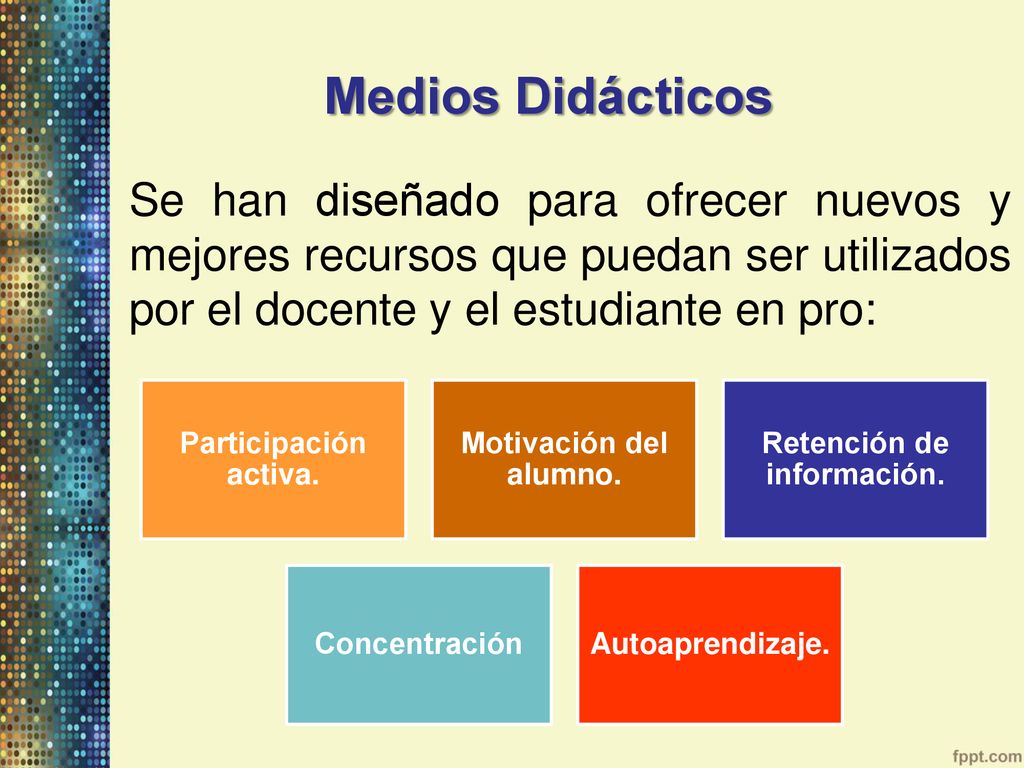 Medios Didácticos

Se han diseñado para ofrecer nuevos y mejores recursos que puedan ser utilizados por el docente y el estudiante en pro:

Participación activa.

Motivación del alumno.

Retención de información.

Concentración

Autoaprendizaje.

fppt.com